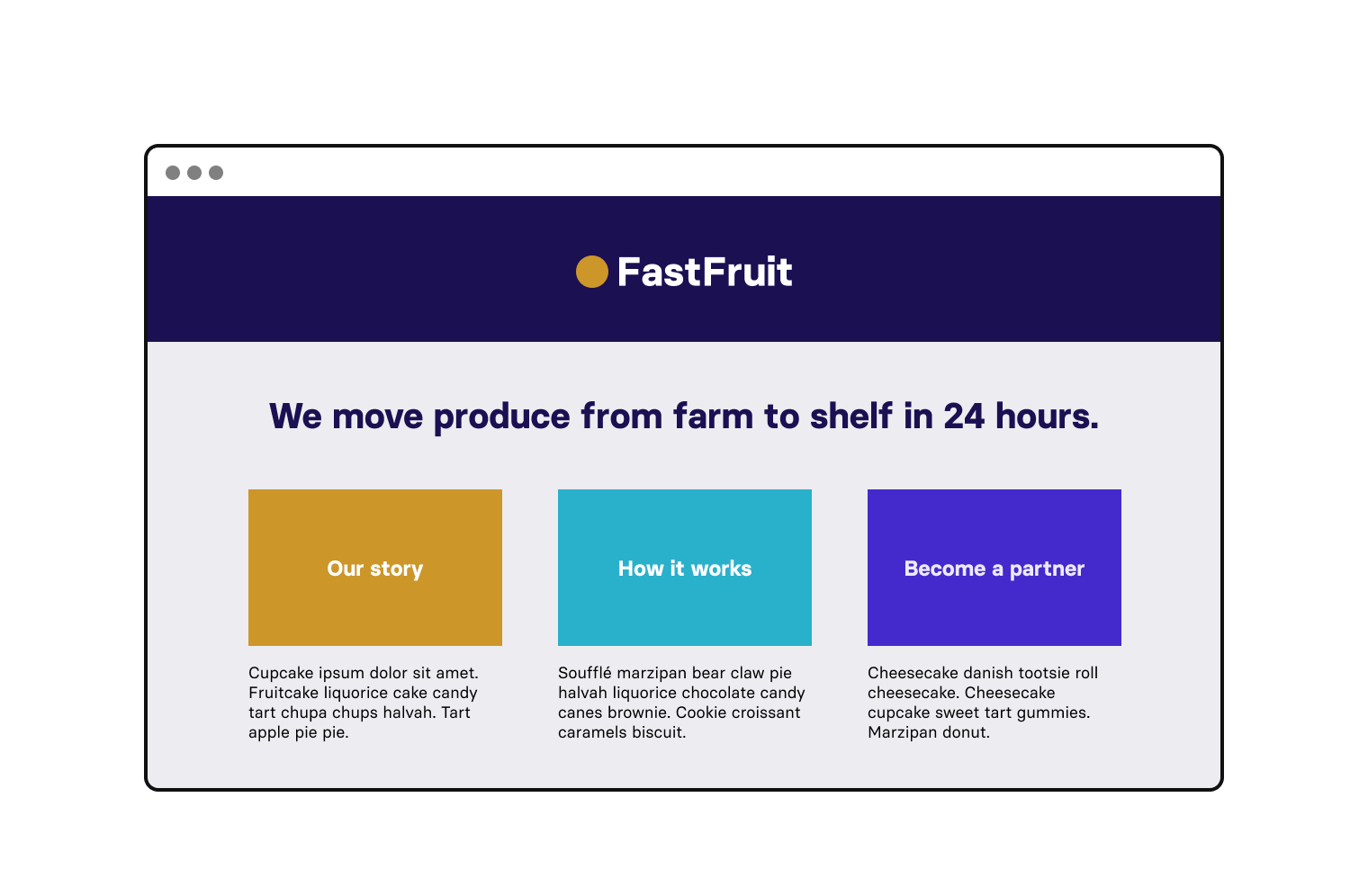 FastFruit

We move produce from farm to shelf in 24 hours.

Our story

Cupcake ipsum dolor sit amet. Fruitcake liquorice cake candy tart chupa chups halvah. Tart apple pie pie.

How it works

Soufflé marzipan bear claw pie halvah liquorice chocolate candy canes brownie. Cookie croissant caramels biscuit.

Become a partner

Cheesecake danish tootsie roll cheesecake. Cheesecake cupcake sweet tart gummies. Marzipan donut.